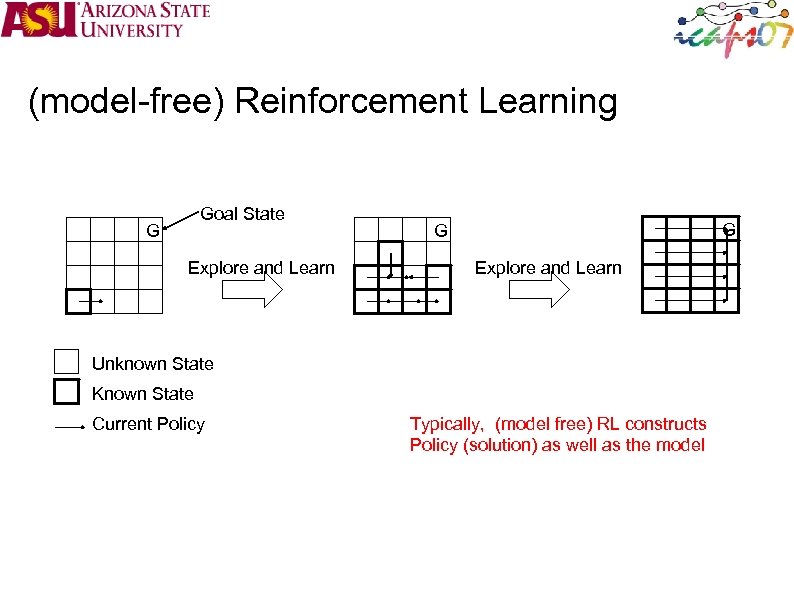 ASU ARIZONA STATE UNIVERSITY

icaps07

(model-free) Reinforcement Learning

Goal State

G

Explore and Learn

G

Explore and Learn

G

Unknown State

Known State

Current Policy

Typically, (model free) RL constructs Policy (solution) as well as the model